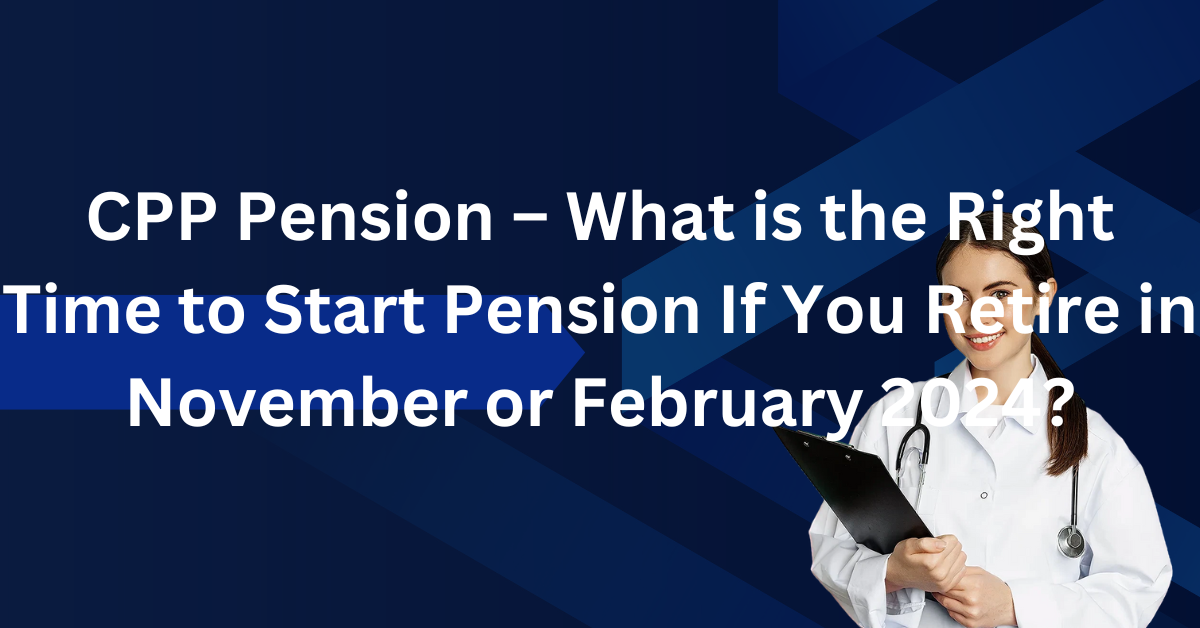 CPP Pension – What is the Right Time to Start Pension If You Retire in November or February 2024?